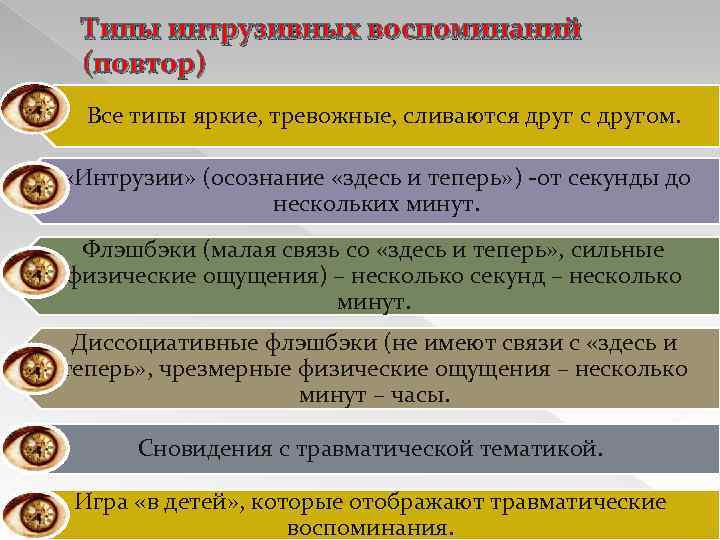 Типы интрузивных воспоминаний (повтор)

Все типы яркие, тревожные, сливаются друг с другом.

«Интрузии» (осознание «здесь и теперь») -от секунды до нескольких минут.

Флэшбэки (малая связь со «здесь и теперь», сильные физические ощущения) – несколько секунд – несколько минут.

Диссоциативные флэшбэки (не имеют связи с «здесь и теперь», чрезмерные физические ощущения – несколько минут – часы.

Сновидения с травматической тематикой.

Игра «в детей», которые отображают травматические воспоминания.